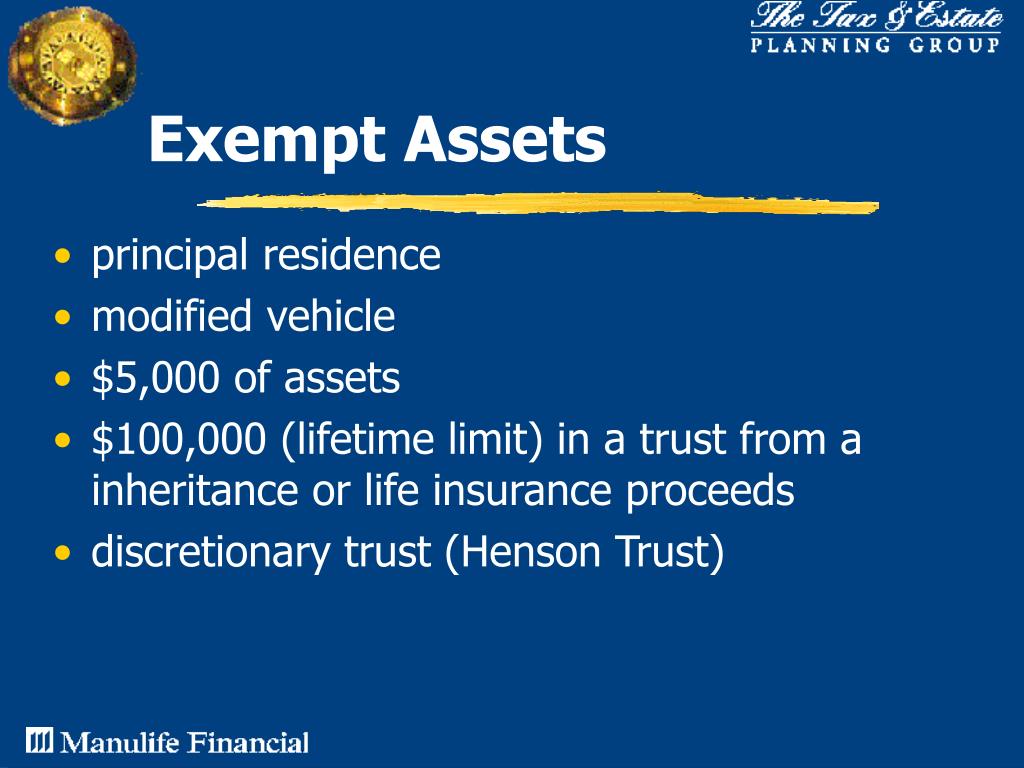 The Tax & Estate
PLANNING GROUP

Exempt Assets

• principal residence
• modified vehicle
• \$5,000 of assets
• \$100,000 (lifetime limit) in a trust from a inheritance or life insurance proceeds
• discretionary trust (Henson Trust)

Manulife Financial